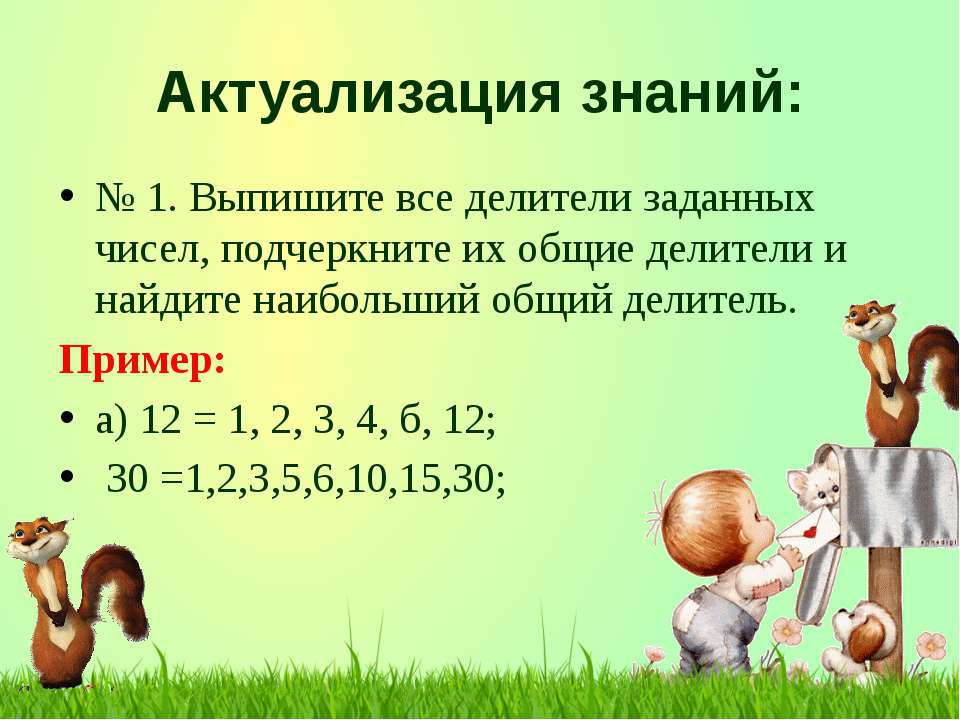 Актуализация знаний:

• № 1. Выпишите все делители заданных чисел, подчеркните их общие делители и найдите наибольший общий делитель.

Пример:

• а) 12 = 1, 2, 3, 4, б, 12;

• 30 =1,2,3,5,6,10,15,30;